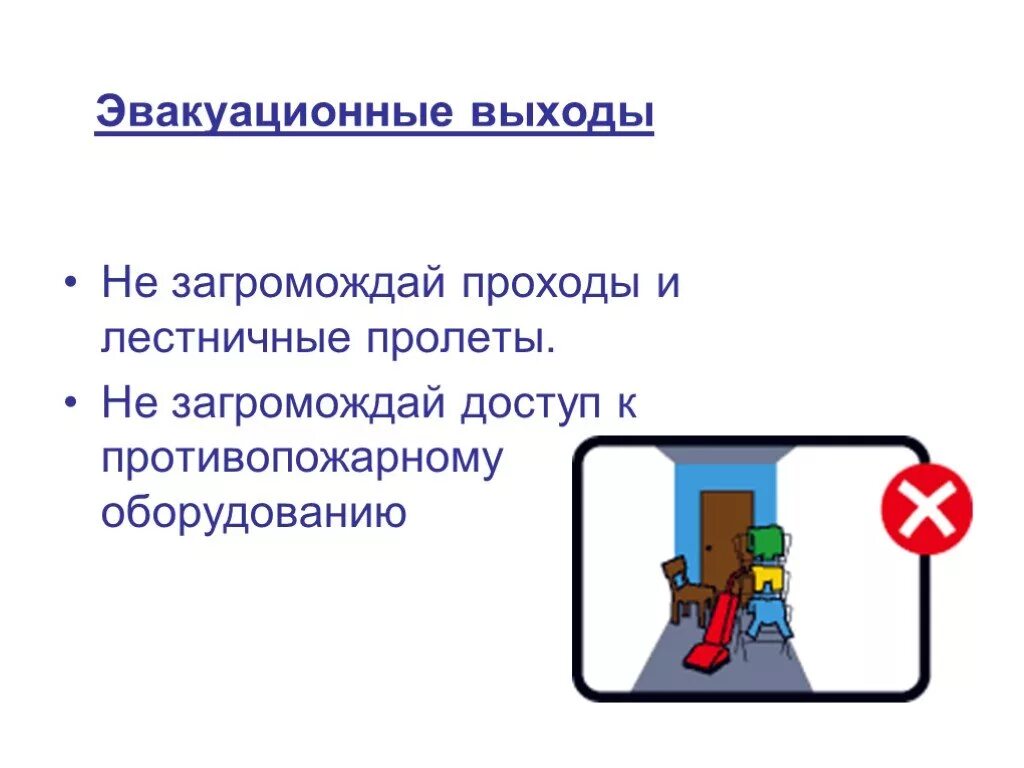 Эвакуационные выходы

• Не загромождай проходы и лестничные пролеты.

• Не загромождай доступ к противопожарному оборудованию